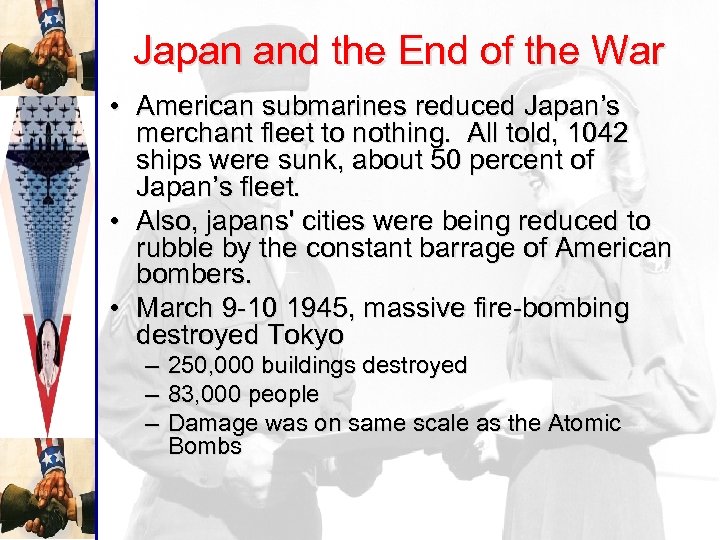 Japan and the End of the War

• American submarines reduced Japan's merchant fleet to nothing. All told, 1042 ships were sunk, about 50 percent of Japan's fleet.
• Also, japans' cities were being reduced to rubble by the constant barrage of American bombers.
• March 9-10 1945, massive fire-bombing destroyed Tokyo
– 250,000 buildings destroyed
– 83,000 people
– Damage was on same scale as the Atomic Bombs